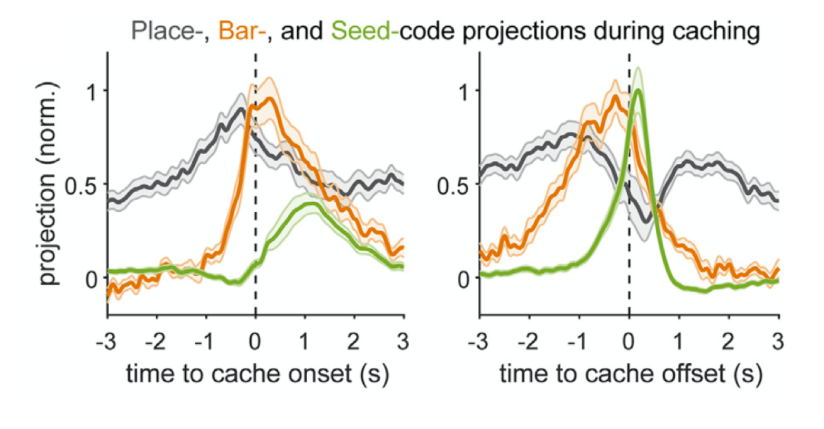 Place-, Bar-, and Seed-code projections during caching

projection (norm.)

1

0.5

0

-3 -2 -1 0 1 2 3

time to cache onset (s)

1

0.5

0

-3 -2 -1 0 1 2 3

time to cache offset (s)